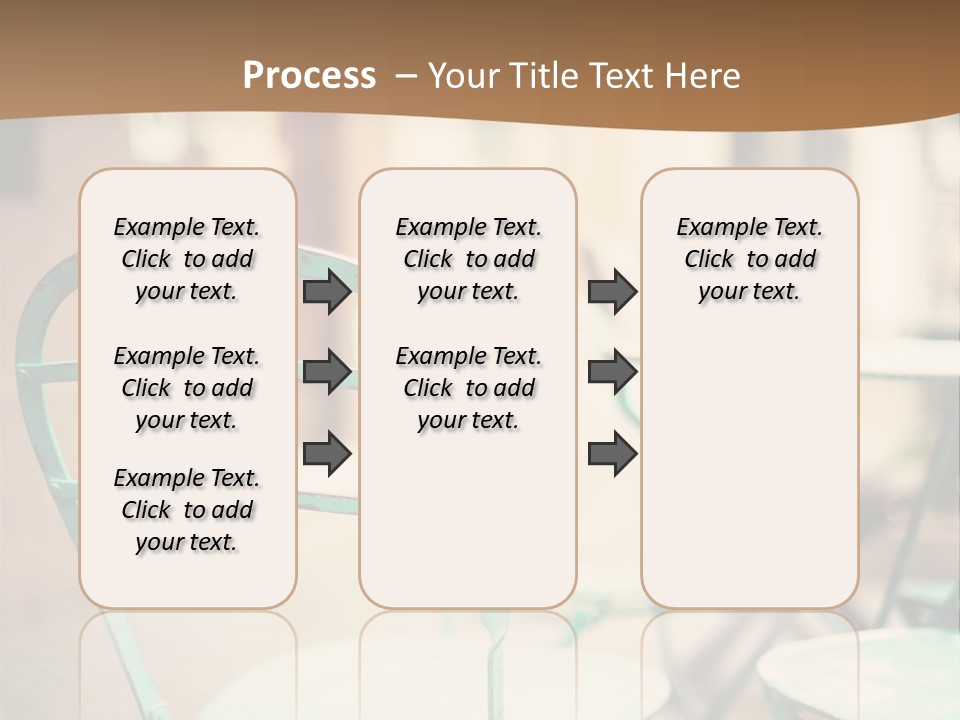 Process – Your Title Text Here

Example Text. Click to add your text.

Example Text. Click to add your text.

Example Text. Click to add your text.

Example Text. Click to add your text.

Example Text. Click to add your text.

Example Text. Click to add your text.